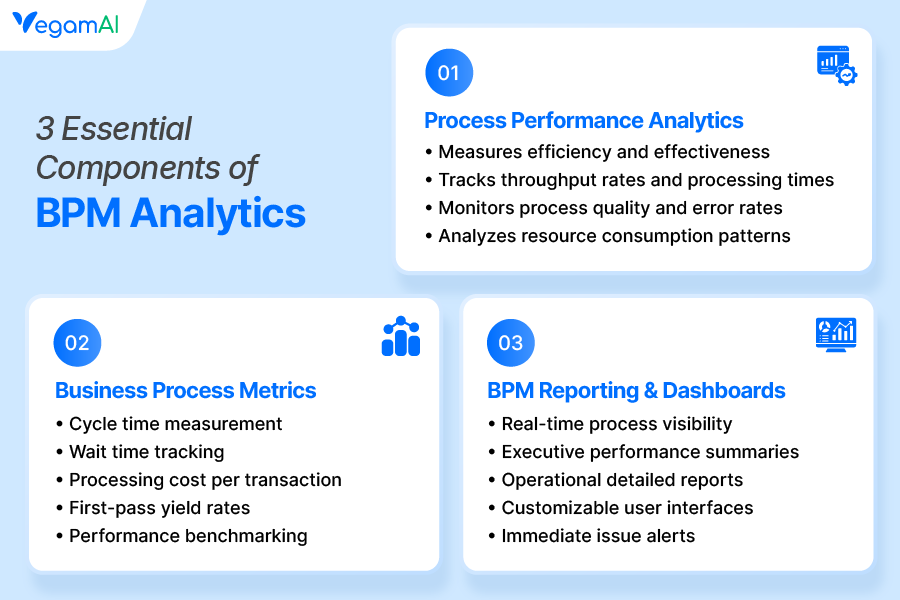 VegamAI

3 Essential Components of BPM Analytics

01

Process Performance Analytics

• Measures efficiency and effectiveness
• Tracks throughput rates and processing times
• Monitors process quality and error rates
• Analyzes resource consumption patterns

02

Business Process Metrics

• Cycle time measurement
• Wait time tracking
• Processing cost per transaction
• First-pass yield rates
• Performance benchmarking

03

BPM Reporting & Dashboards

• Real-time process visibility
• Executive performance summaries
• Operational detailed reports
• Customizable user interfaces
• Immediate issue alerts